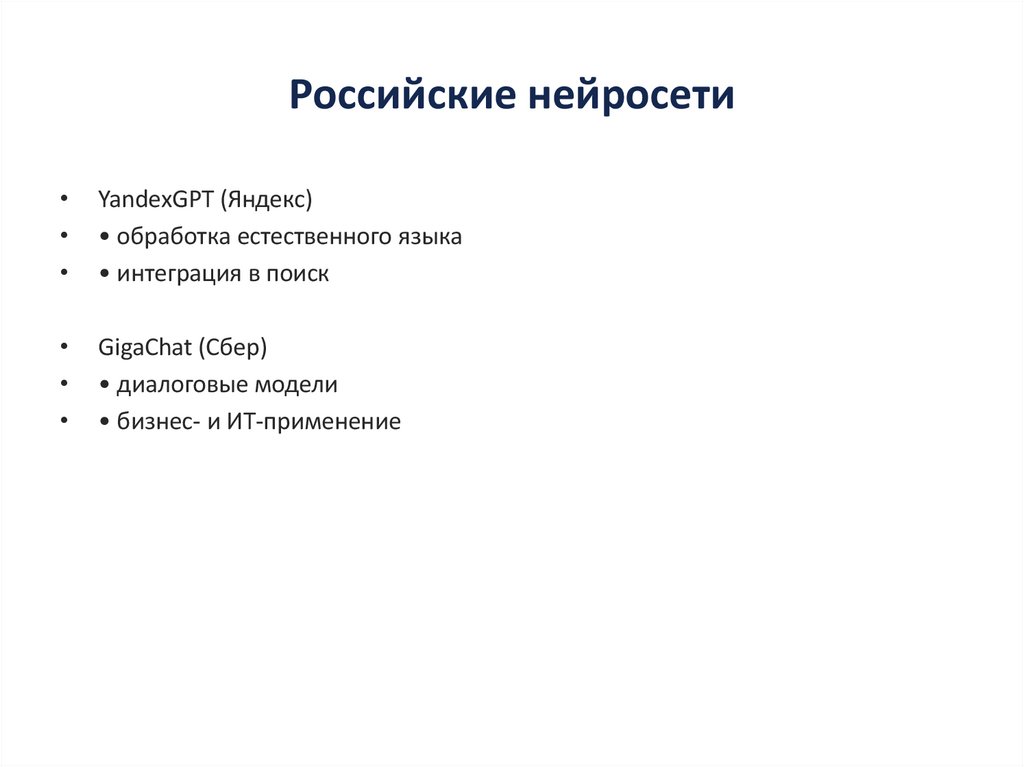 Российские нейросети

• YandexGPT (Яндекс)
• • обработка естественного языка
• • интеграция в поиск

• GigaChat (Сбер)
• • диалоговые модели
• • бизнес- и ИТ-применение